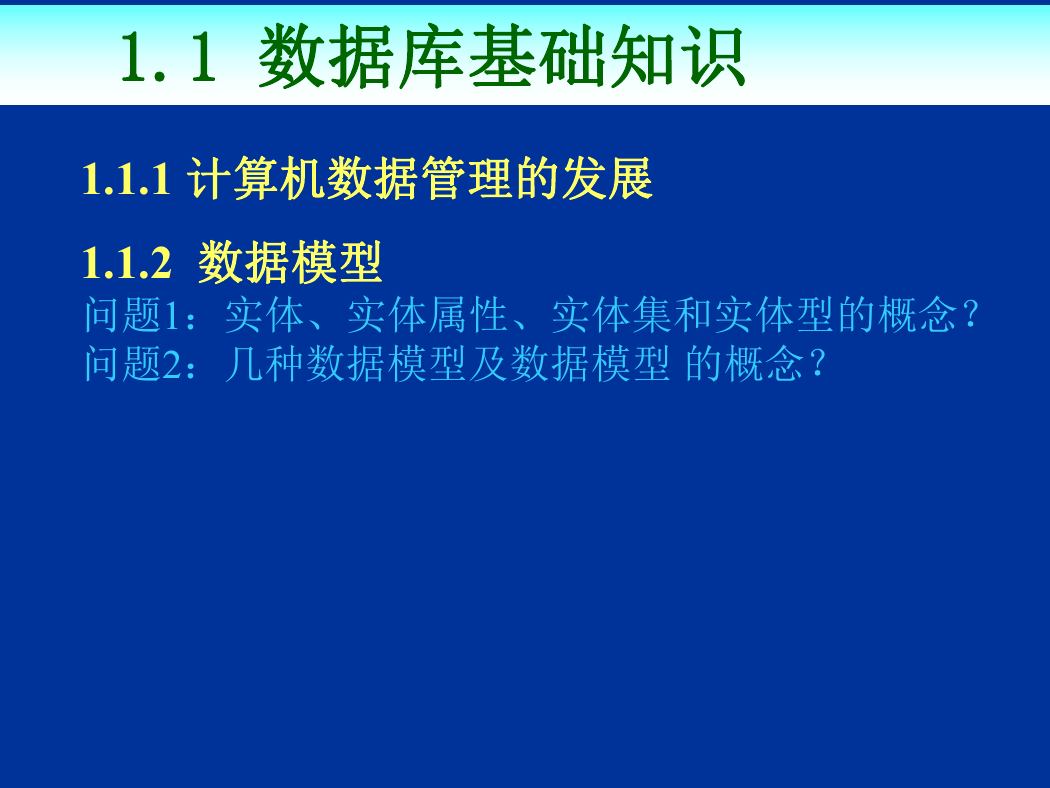 1.1 数据库基础知识

1.1.1 计算机数据管理的发展

1.1.2 数据模型
问题1：实体、实体属性、实体集和实体型的概念？
问题2：几种数据模型及数据模型 的概念？